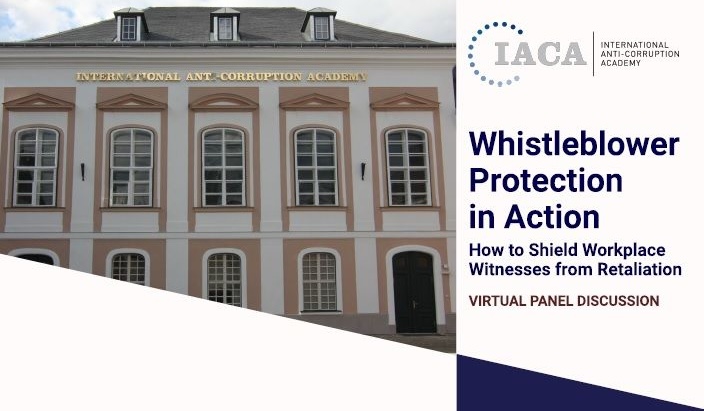 INTERNATIONAL ANTI-CORRUPTION ACADEMY

IACA INTERNATIONAL ANTI-CORRUPTION ACADEMY

Whistleblower Protection in Action

How to Shield Workplace Witnesses from Retaliation

VIRTUAL PANEL DISCUSSION